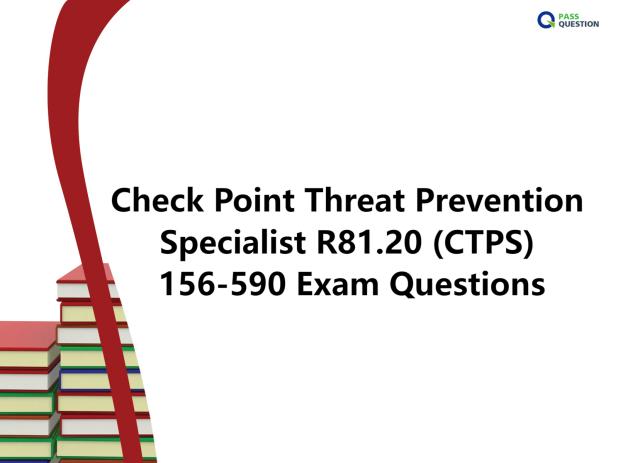 PASS QUESTION

Check Point Threat Prevention Specialist R81.20 (CTPS) 156-590 Exam Questions